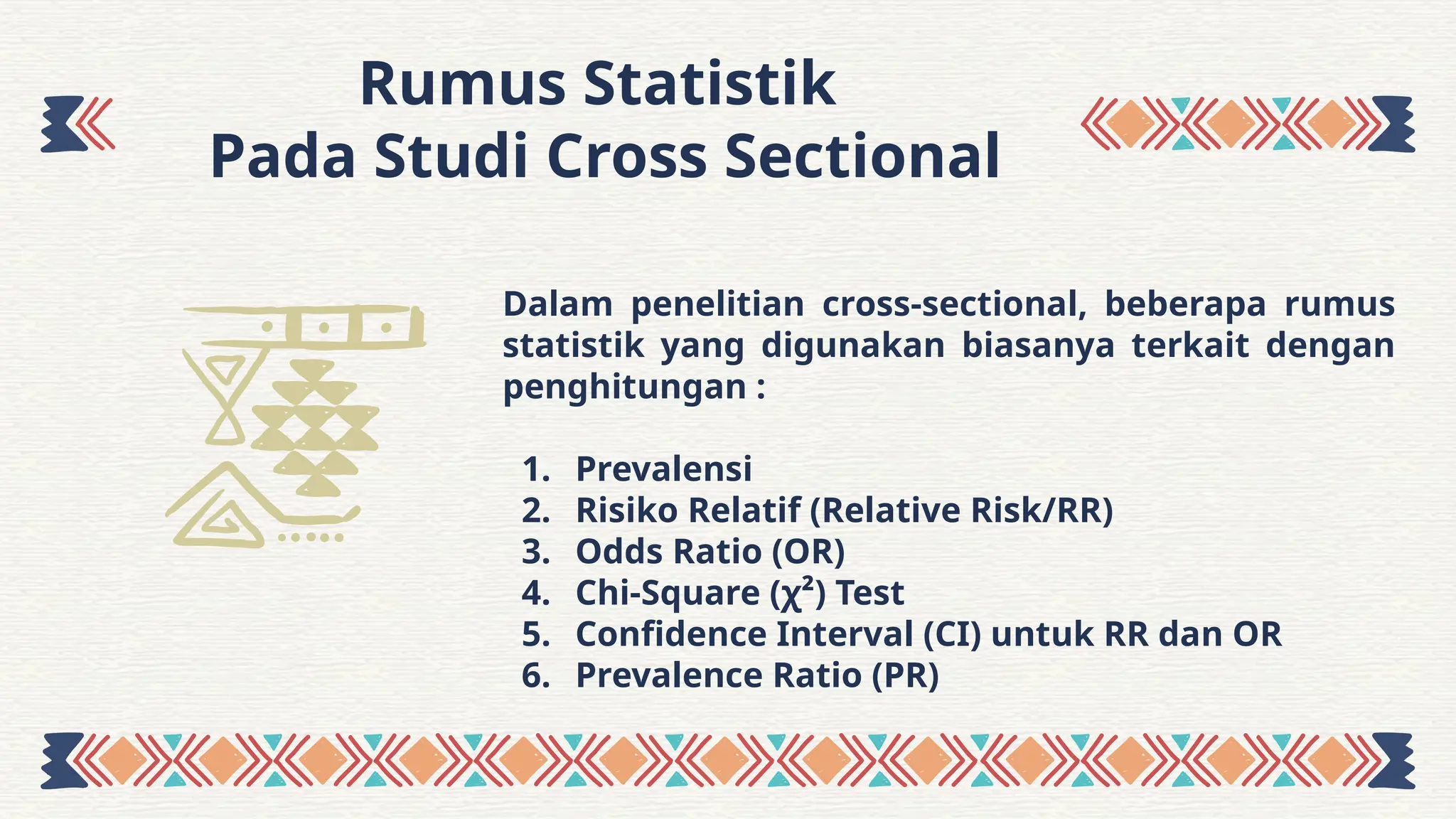 Rumus Statistik
Pada Studi Cross Sectional

Dalam penelitian cross-sectional, beberapa rumus statistik yang digunakan biasanya terkait dengan penghitungan :

1. Prevalensi
2. Risiko Relatif (Relative Risk/RR)
3. Odds Ratio (OR)
4. Chi-Square ($\chi^2$) Test
5. Confidence Interval (CI) untuk RR dan OR
6. Prevalence Ratio (PR)